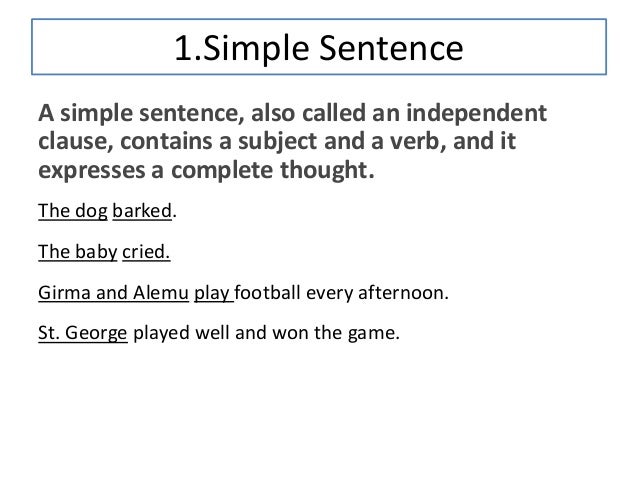 1.Simple Sentence

A simple sentence, also called an independent clause, contains a subject and a verb, and it expresses a complete thought.

The dog barked.

The baby cried.

Girma and Alemu play football every afternoon.

St. George played well and won the game.